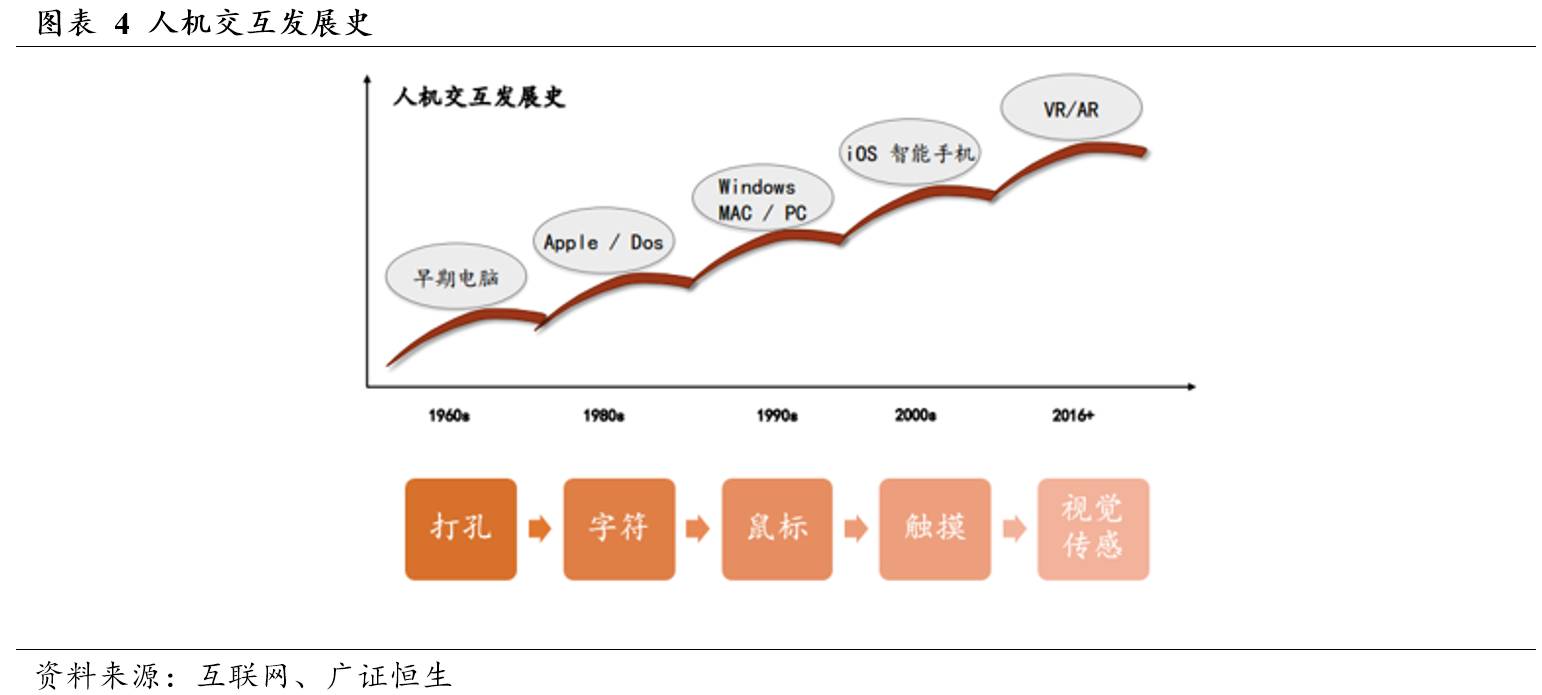 图表 4 人机交互发展史

人机交互发展史

早期电脑

Apple / Dos

Windows
MAC / PC

iOS 智能手机

VR/AR

1960s

1980s

1990s

2000s

2016+

打孔

字符

鼠标

触摸

视觉传感

资料来源：互联网、广证恒生